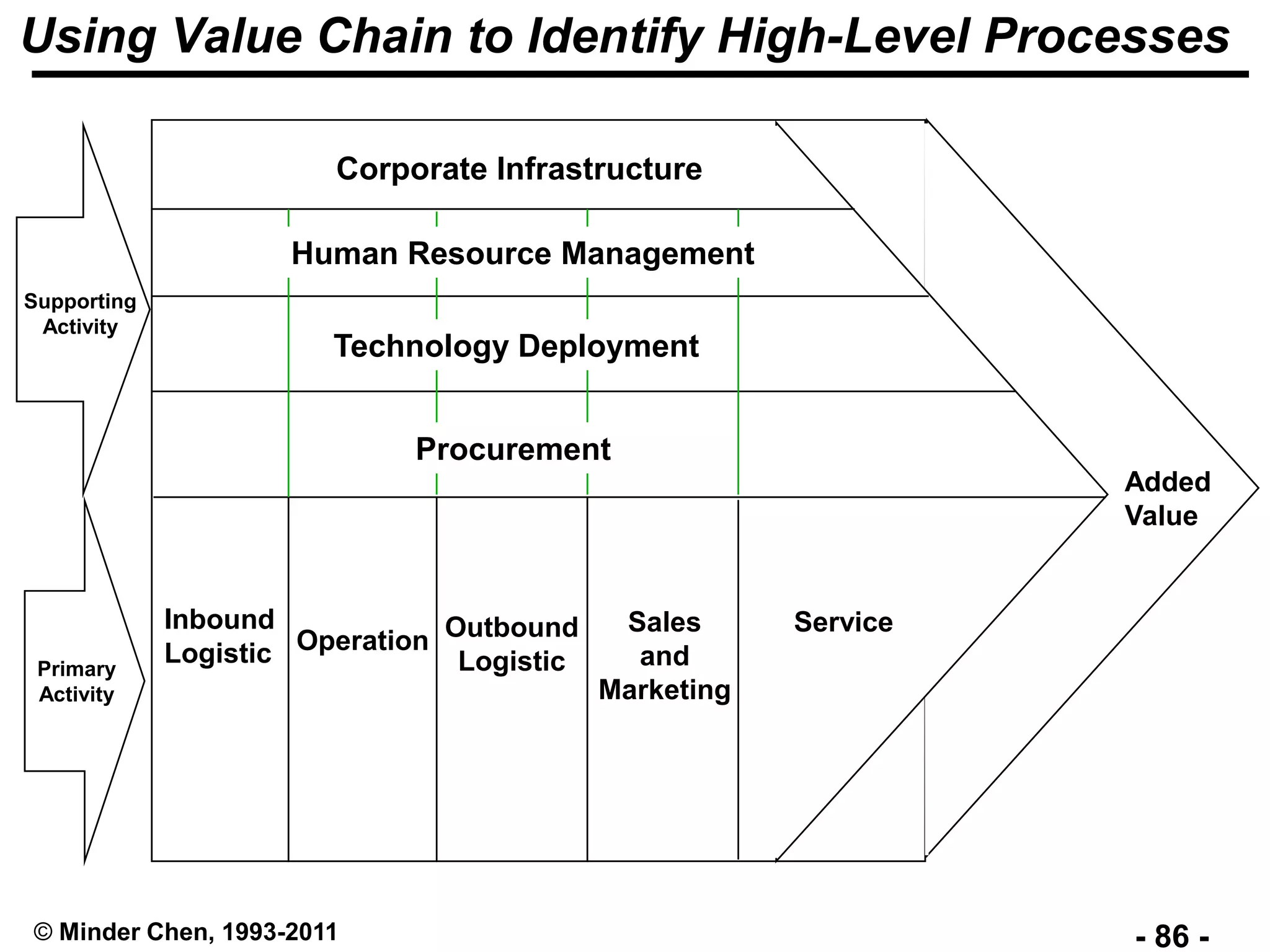 Using Value Chain to Identify High-Level Processes

Supporting Activity

Primary Activity

Corporate Infrastructure

Human Resource Management

Technology Deployment

Procurement

Inbound Logistic

Operation

Outbound Logistic

Sales and Marketing

Service

Added Value

© Minder Chen, 1993-2011

- 86 -